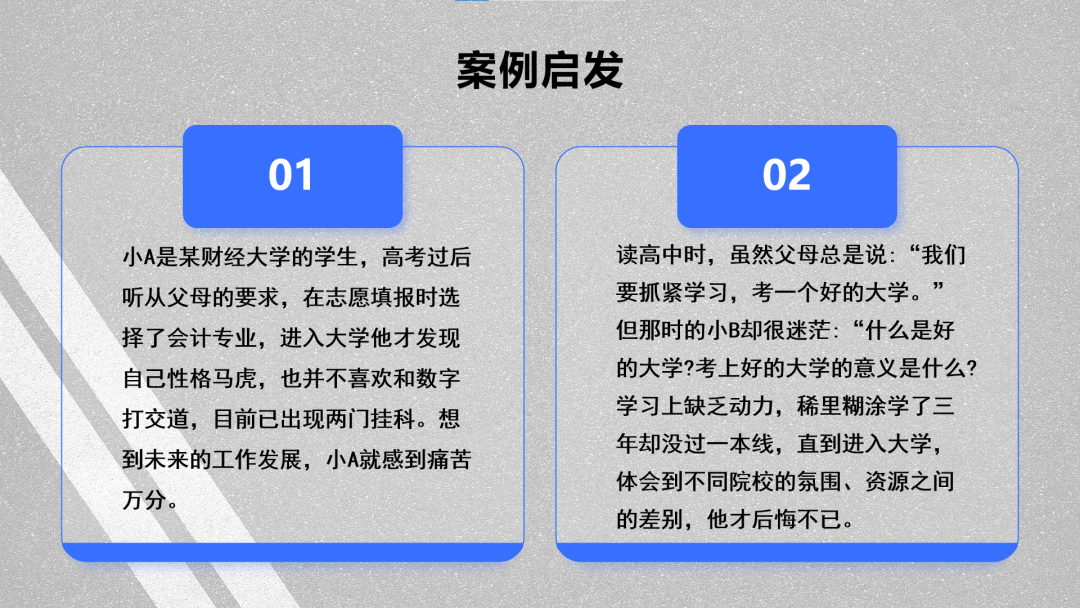 案例启发

01

小A是某财经大学的学生，高考过后听从父母的要求，在志愿填报时选择了会计专业，进入大学他才发现自己性格马虎，也并不喜欢和数字打交道，目前已出现两门挂科。想到未来的工作发展，小A就感到痛苦万分。

02

读高中时，虽然父母总是说：“我们要抓紧学习，考一个好的大学。”但那时的小B却很迷茫：“什么是好的大学?考上好的大学的意义是什么?学习上缺乏动力，稀里糊涂学了三年却没过一本线，直到进入大学，体会到不同院校的氛围、资源之间的差别，他才后悔不已。